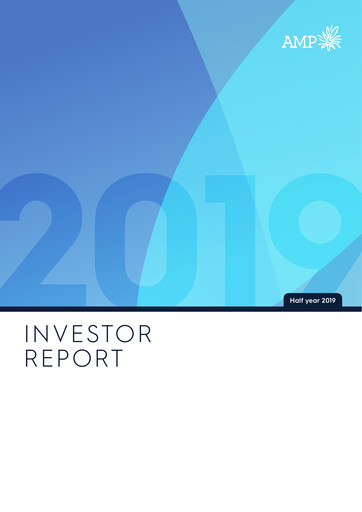 AMP

2019

Half year 2019

INVESTOR
REPORT